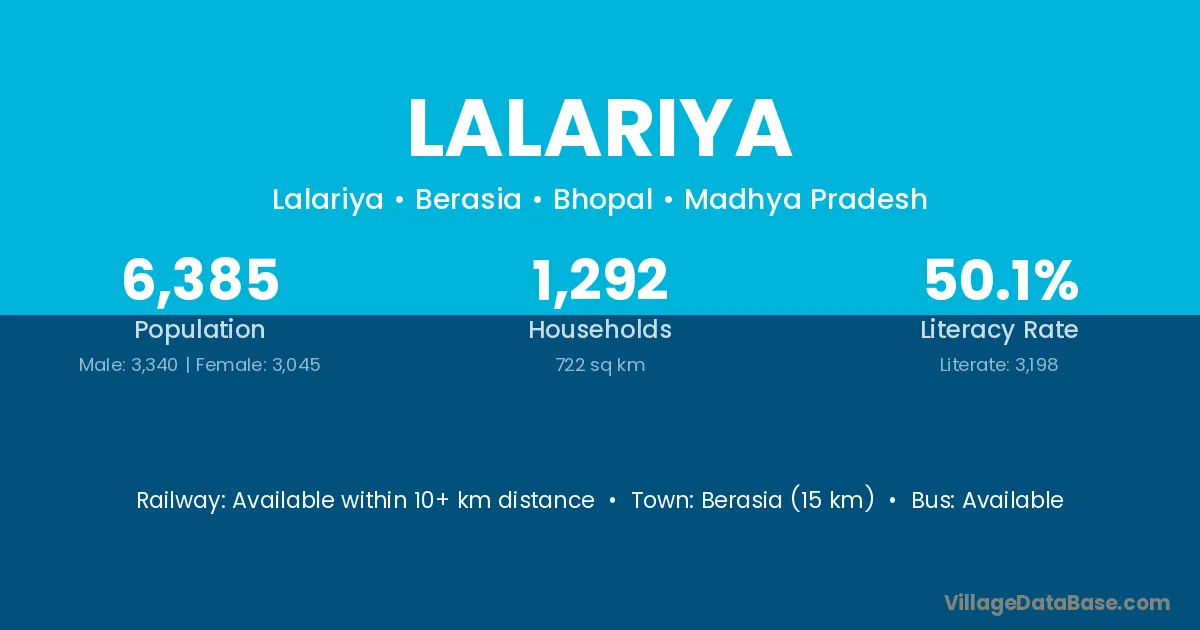 LALARIYA

Lalariya • Berasia • Bhopal • Madhya Pradesh

6,385
Population
Male: 3,340 | Female: 3,045

1,292
Households
722 sq km

50.1%
Literacy Rate
Literate: 3,198

Railway: Available within 10+ km distance • Town: Berasia (15 km) • Bus: Available

VillageDataBase.com